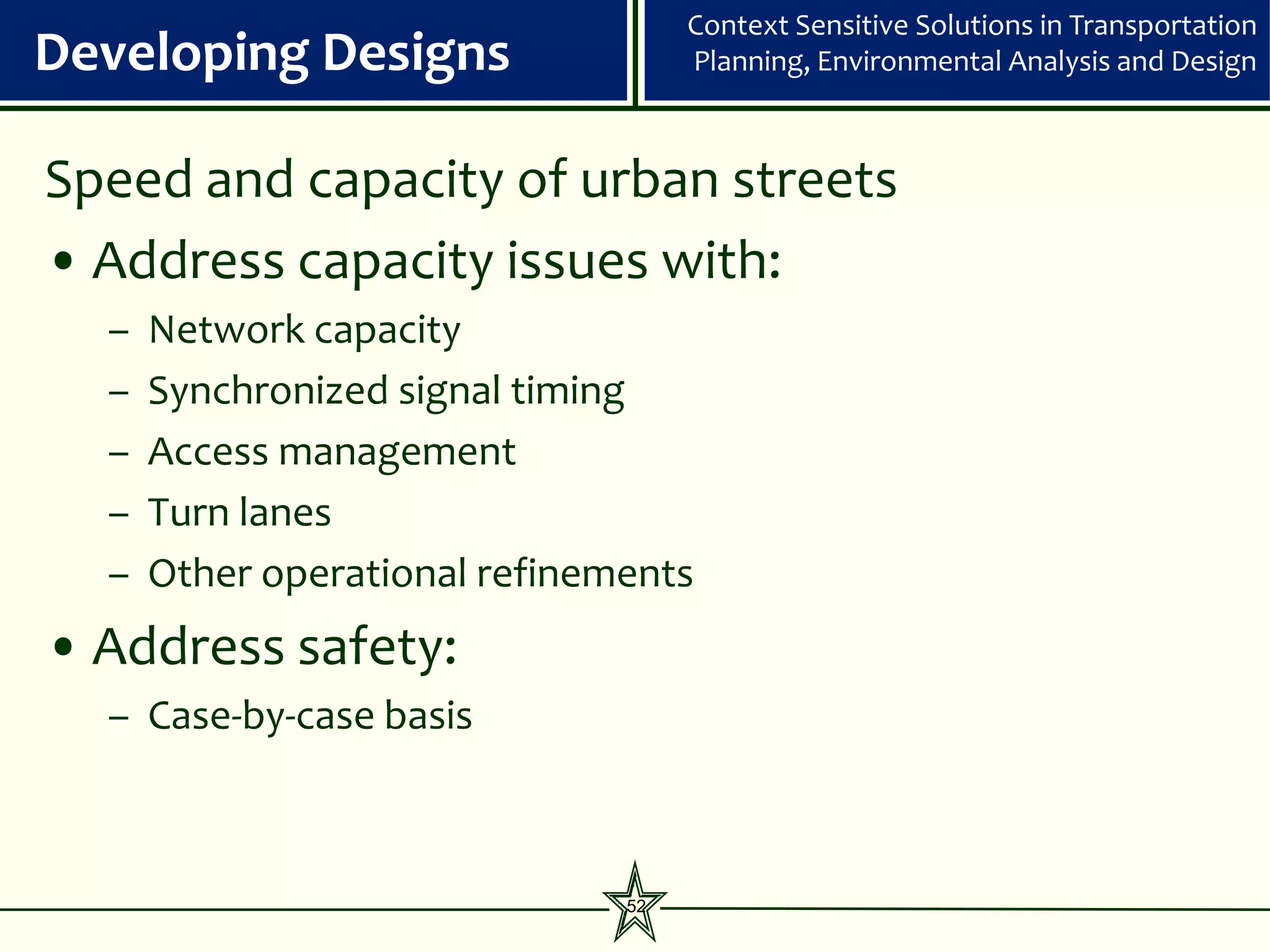 Developing Designs

Context Sensitive Solutions in Transportation Planning, Environmental Analysis and Design

Speed and capacity of urban streets

• Address capacity issues with:
– Network capacity
– Synchronized signal timing
– Access management
– Turn lanes
– Other operational refinements

• Address safety:
– Case-by-case basis

52